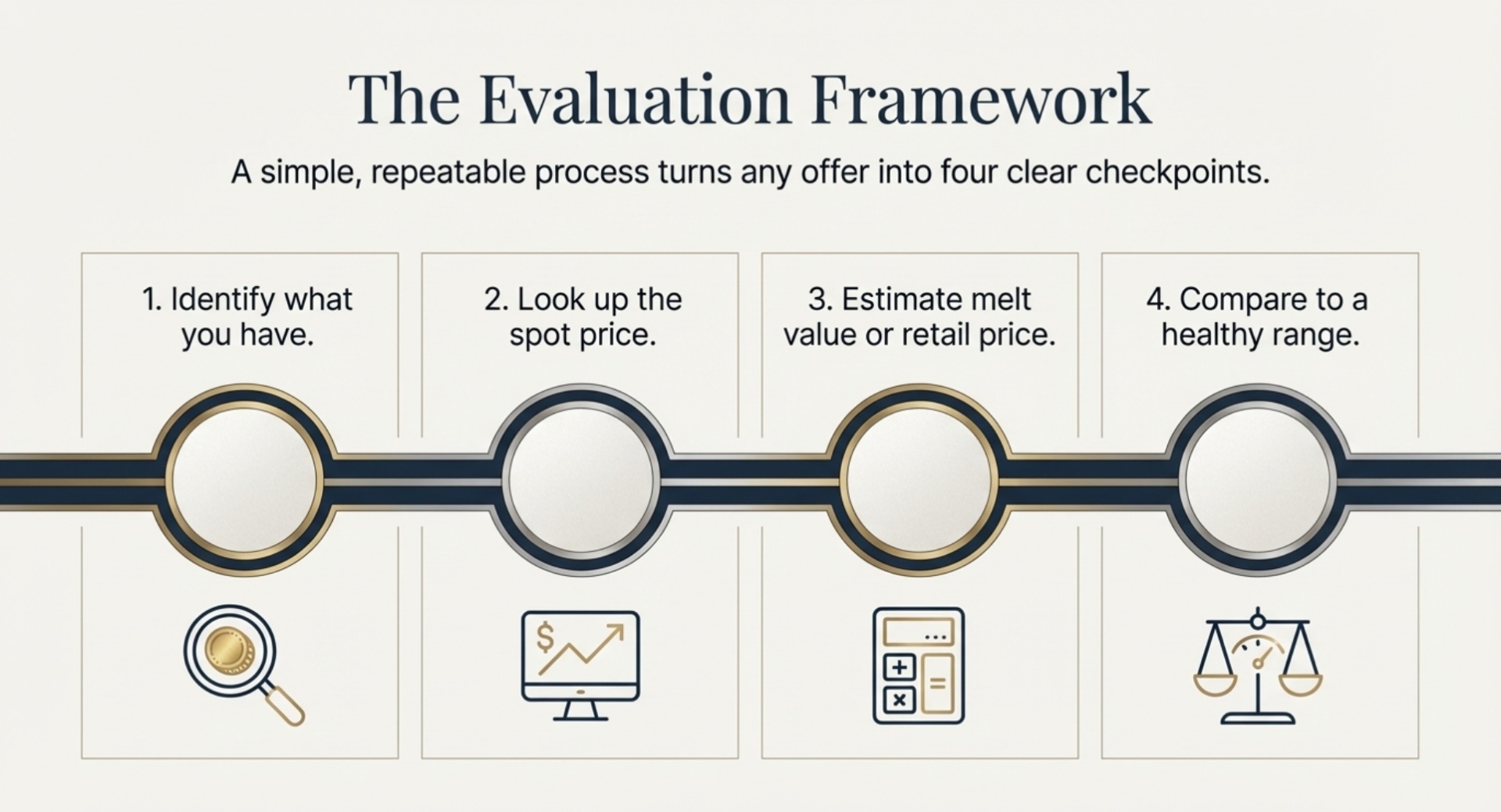 The Evaluation Framework

A simple, repeatable process turns any offer into four clear checkpoints.

1. Identify what you have.

2. Look up the spot price.

3. Estimate melt value or retail price.

4. Compare to a healthy range.

$

...

+

=

×